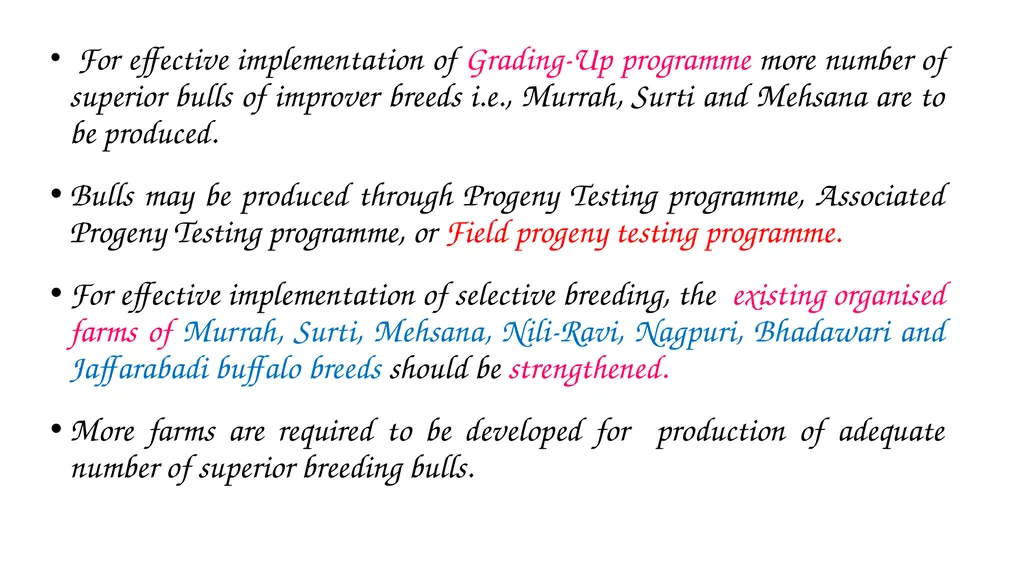 • For effective implementation of Grading-Up programme more number of superior bulls of improver breeds i.e., Murrah, Surti and Mehsana are to be produced.

• Bulls may be produced through Progeny Testing programme, Associated Progeny Testing programme, or Field progeny testing programme.

• For effective implementation of selective breeding, the existing organised farms of Murrah, Surti, Mehsana, Nili-Ravi, Nagpuri, Bhadawari and Jaffarabadi buffalo breeds should be strengthened.

• More farms are required to be developed for production of adequate number of superior breeding bulls.